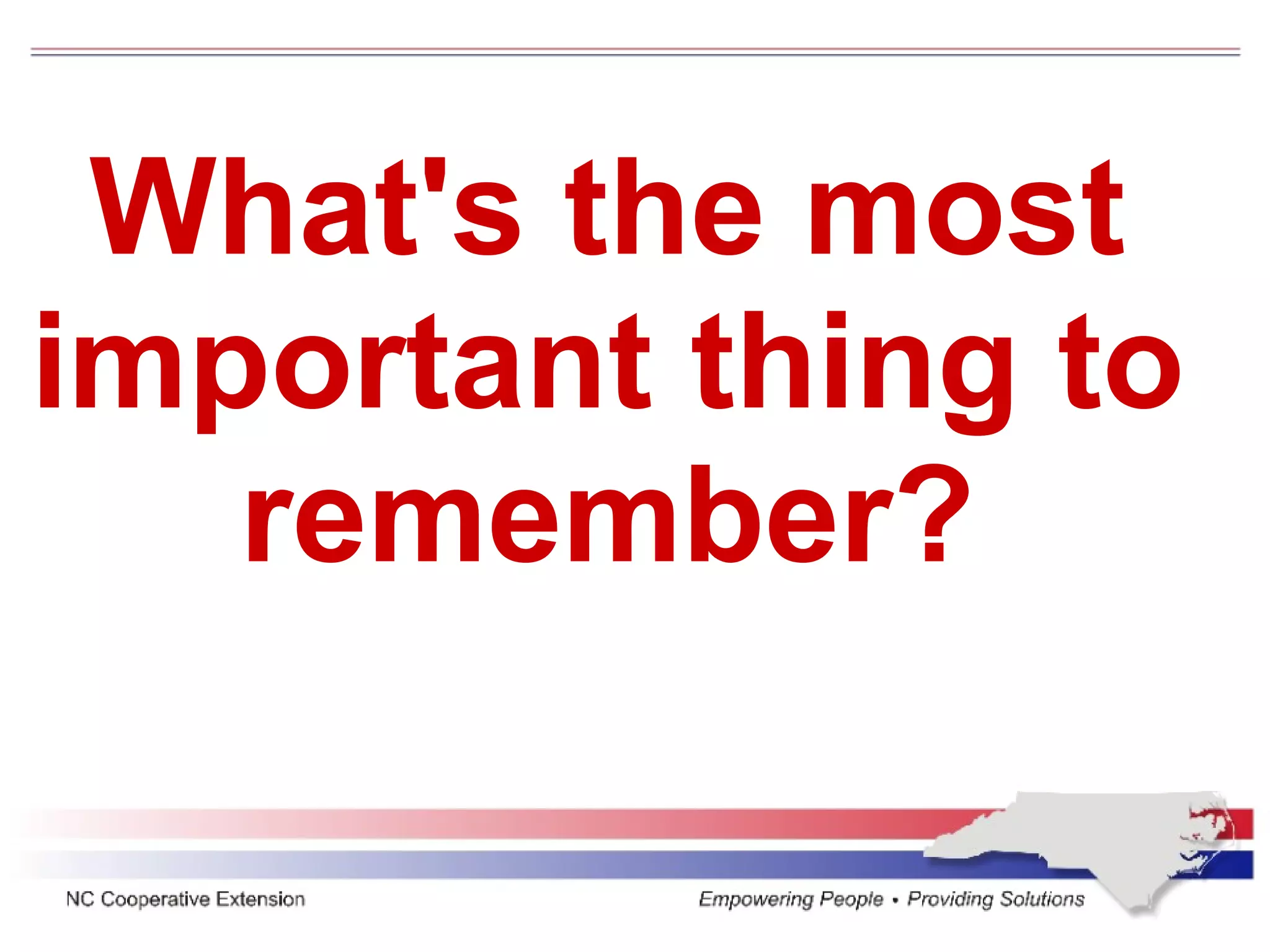 What's the most important thing to remember?

NC Cooperative Extension

Empowering People • Providing Solutions